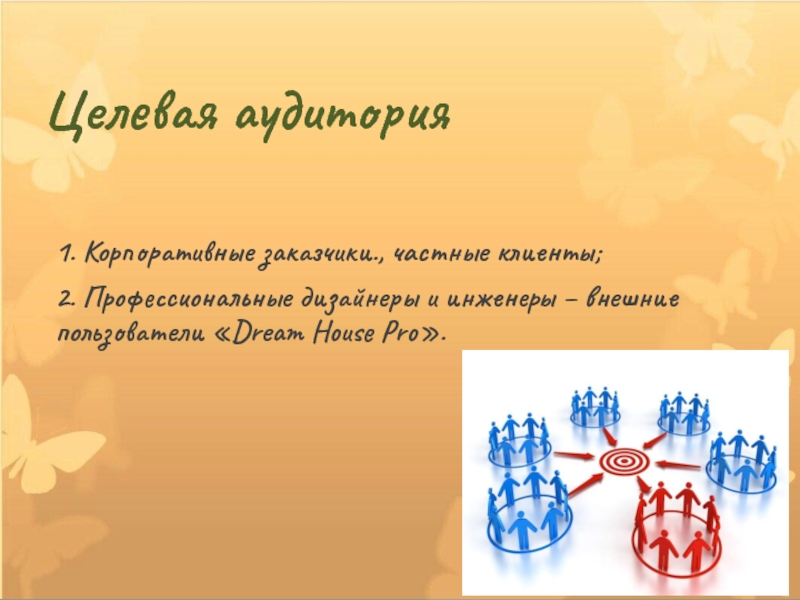 Целевая аудитория

1. Корпоративные заказчики., частные клиенты;

2. Профессиональные дизайнеры и инженеры – внешние пользователи «Dream House Pro».